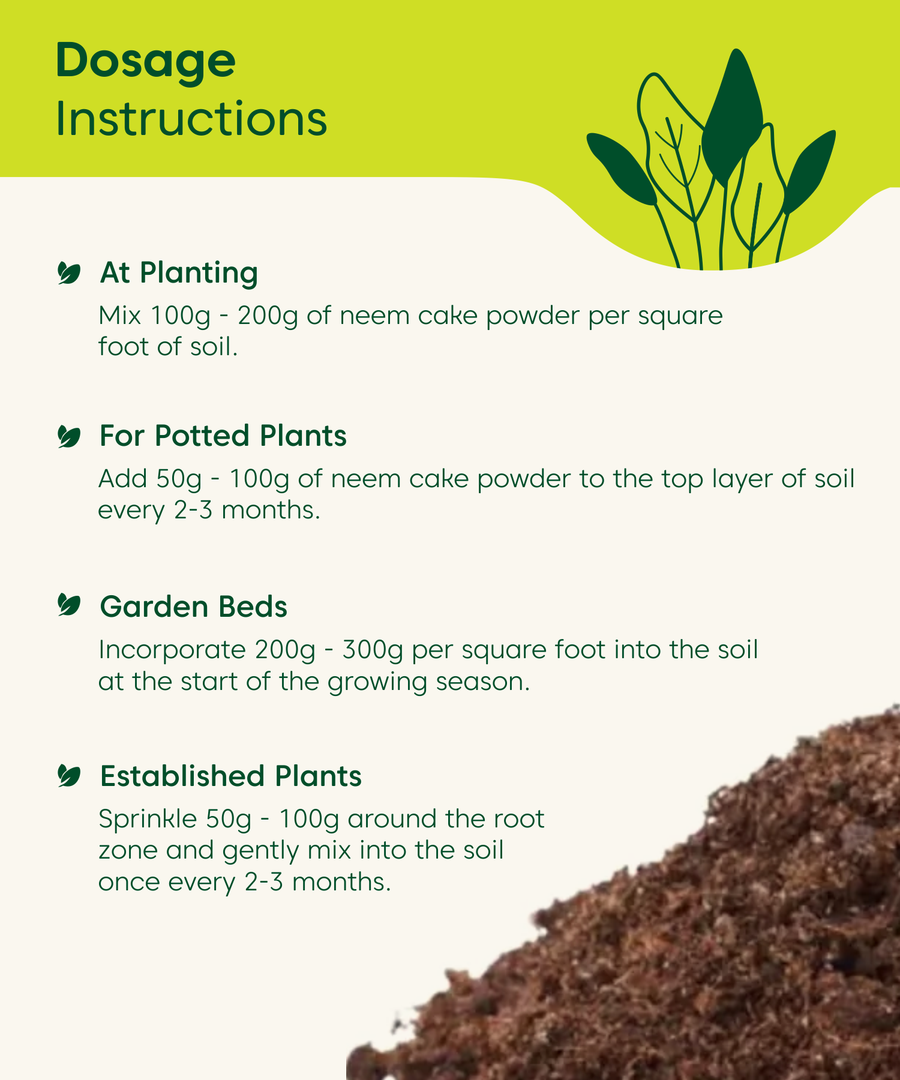 Dosage
Instructions

At Planting
Mix 100g - 200g of neem cake powder per square foot of soil.

For Potted Plants
Add 50g - 100g of neem cake powder to the top layer of soil every 2-3 months.

Garden Beds
Incorporate 200g - 300g per square foot into the soil at the start of the growing season.

Established Plants
Sprinkle 50g - 100g around the root zone and gently mix into the soil once every 2-3 months.